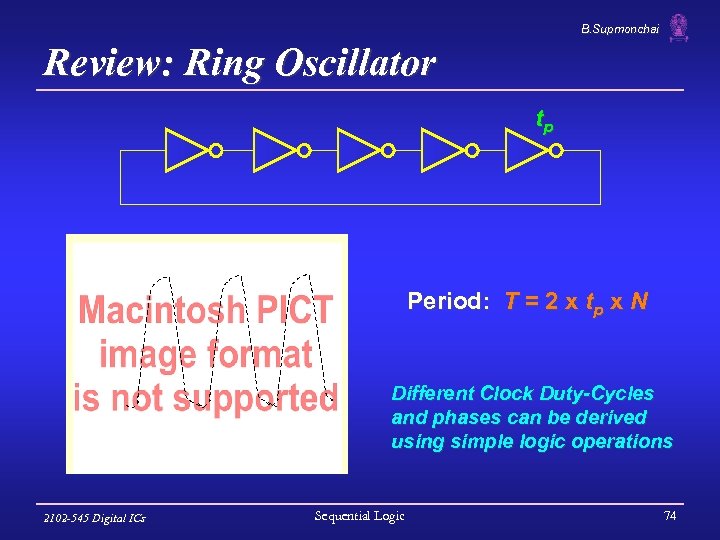 B.Supmonchai

Review: Ring Oscillator

$t_p$

Macintosh PICT image format is not supported

Period: $T = 2 \times t_p \times N$

Different Clock Duty-Cycles and phases can be derived using simple logic operations

2102-545 Digital ICs

Sequential Logic

74